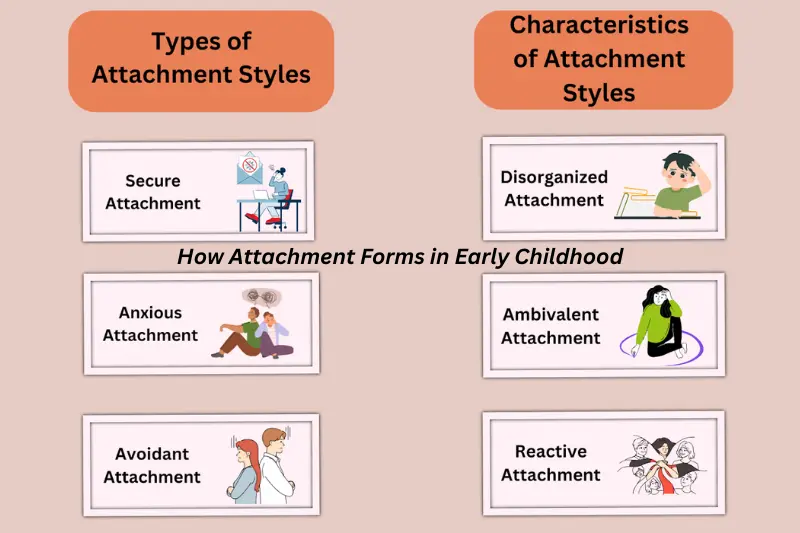 Types of Attachment Styles

Secure Attachment

Anxious Attachment

Avoidant Attachment

Characteristics of Attachment Styles

Disorganized Attachment

Ambivalent Attachment

Reactive Attachment

How Attachment Forms in Early Childhood